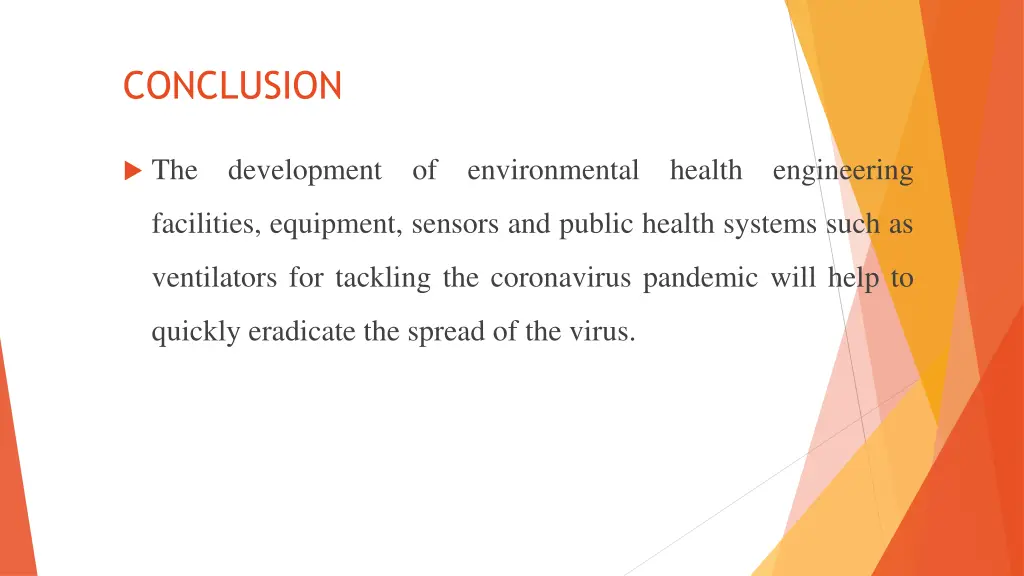 CONCLUSION

The development of environmental health engineering facilities, equipment, sensors and public health systems such as ventilators for tackling the coronavirus pandemic will help to quickly eradicate the spread of the virus.